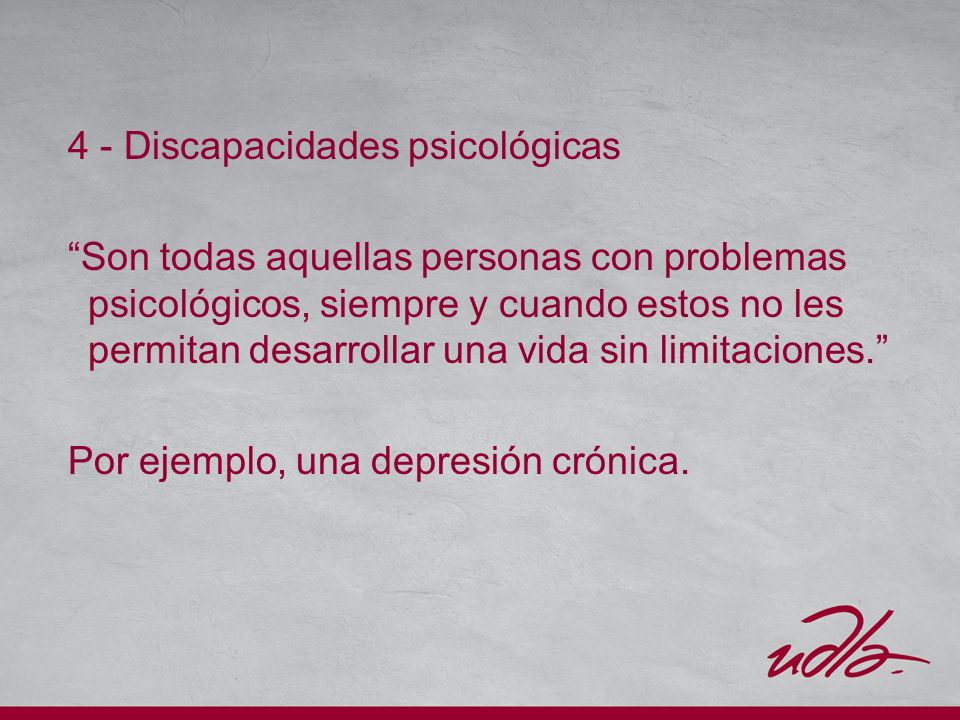 4 - Discapacidades psicológicas

“Son todas aquellas personas con problemas psicológicos, siempre y cuando estos no les permitan desarrollar una vida sin limitaciones.”

Por ejemplo, una depresión crónica.

udla-